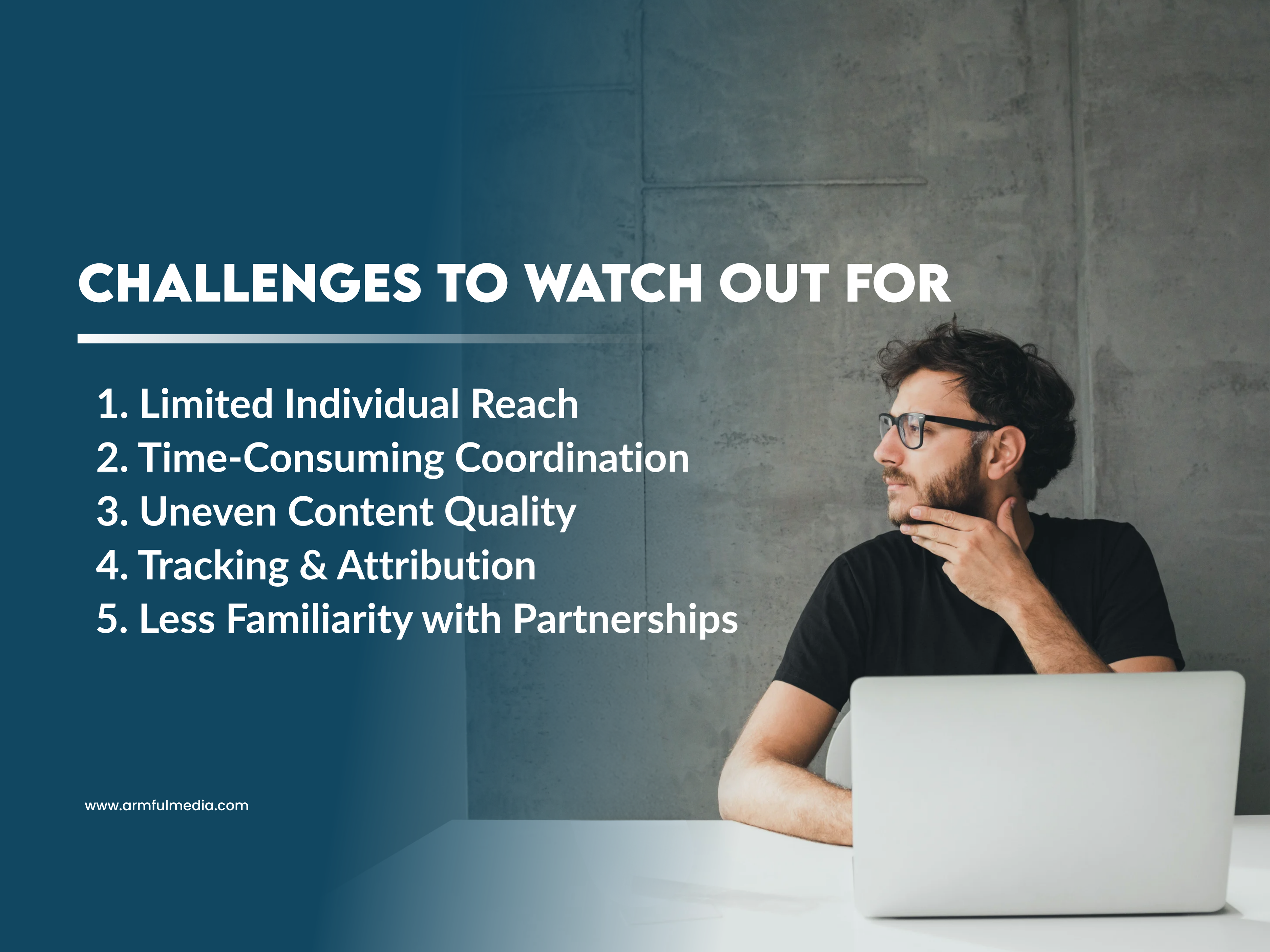 CHALLENGES TO WATCH OUT FOR

1. Limited Individual Reach
2. Time-Consuming Coordination
3. Uneven Content Quality
4. Tracking & Attribution
5. Less Familiarity with Partnerships

www.armfulmedia.com